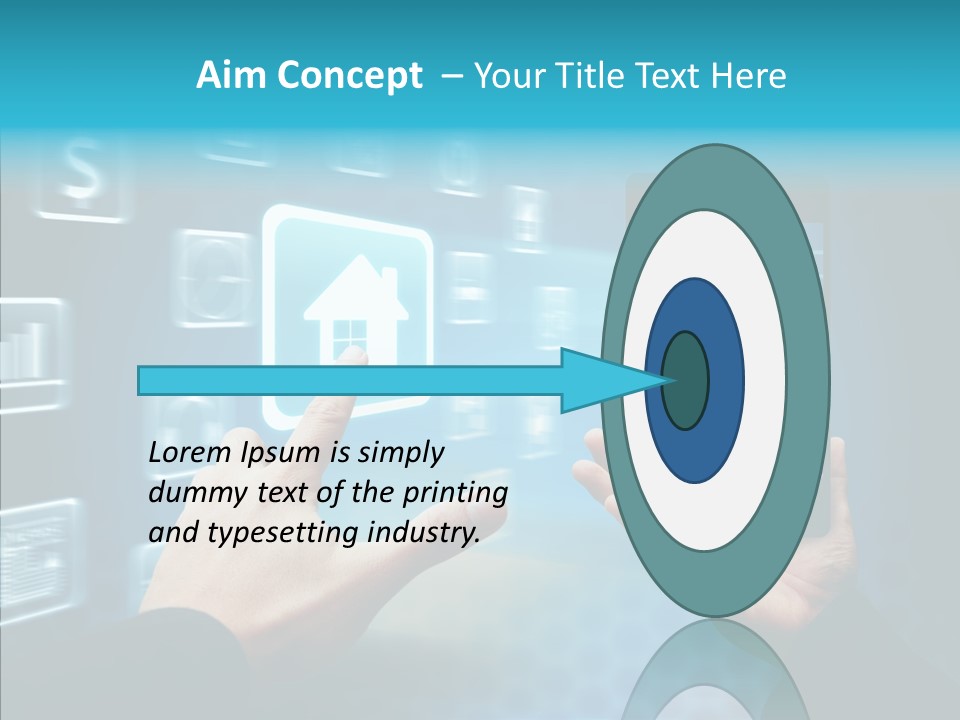 Aim Concept – Your Title Text Here

Lorem Ipsum is simply dummy text of the printing and typesetting industry.